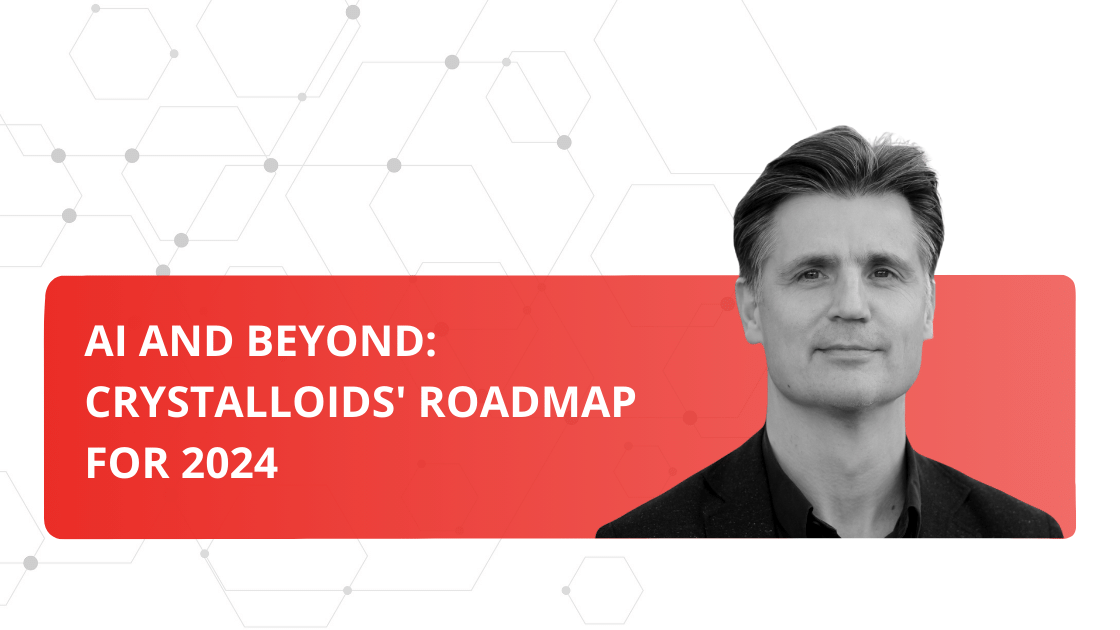 AI AND BEYOND: CRYSTALLOIDS' ROADMAP FOR 2024